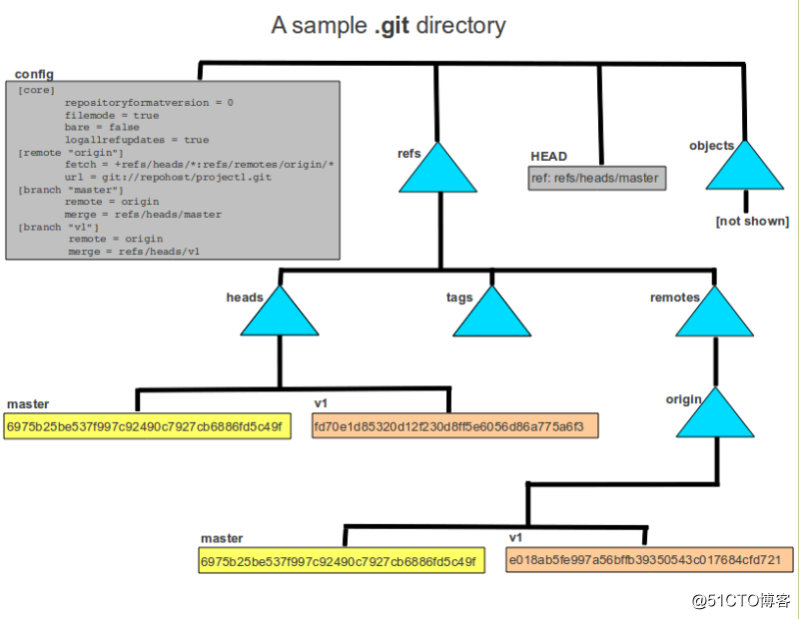 A sample .git directory

config
[core]
repositoryformatversion = 0
filemode = true
bare = false
logallrefupdates = true
[remote "origin"]
fetch = +refs/heads/*:refs/remotes/origin/*
url = git://repohost/project1.git
[branch "master"]
remote = origin
merge = refs/heads/master
[branch "v1"]
remote = origin
merge = refs/heads/v1

refs

HEAD
ref: refs/heads/master

objects
[not shown]

heads

tags

remotes

master
6975b25be537f997c92490c7927cb6886fd5c49f

v1
fd70e1d85320d12f230d8ff5e6056d86a775a6f3

origin

master
6975b25be537f997c92490c7927cb6886fd5c49f

v1
e018ab5fe997a56bffb39350543c017684cfd721

@51CTO博客